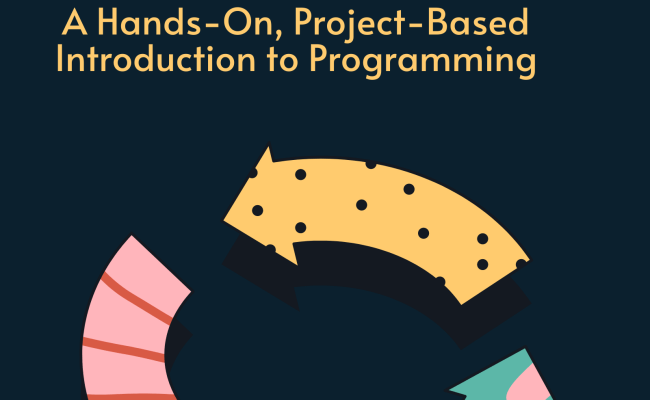 A Hands-On, Project-Based Introduction to Programming